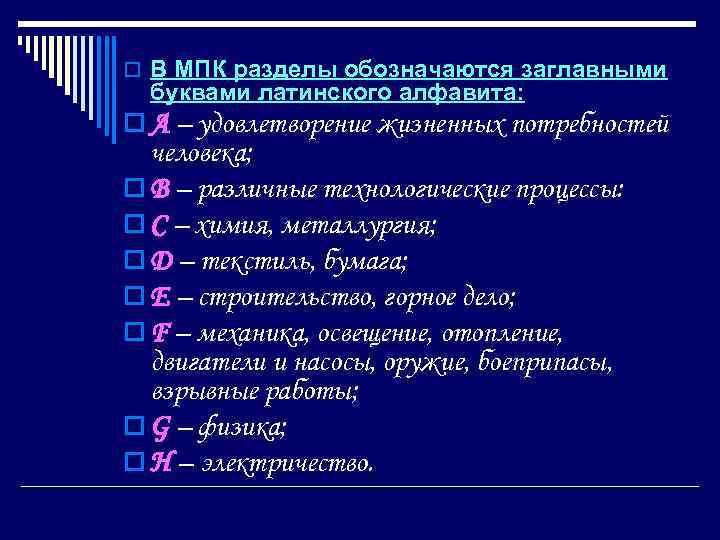 В МПК разделы обозначаются заглавными буквами латинского алфавита:

A – удовлетворение жизненных потребностей человека;

B – различные технологические процессы:

C – химия, металлургия;

D – текстиль, бумага;

E – строительство, горное дело;

F – механика, освещение, отопление, двигатели и насосы, оружие, боеприпасы, взрывные работы;

G – физика;

H – электричество.